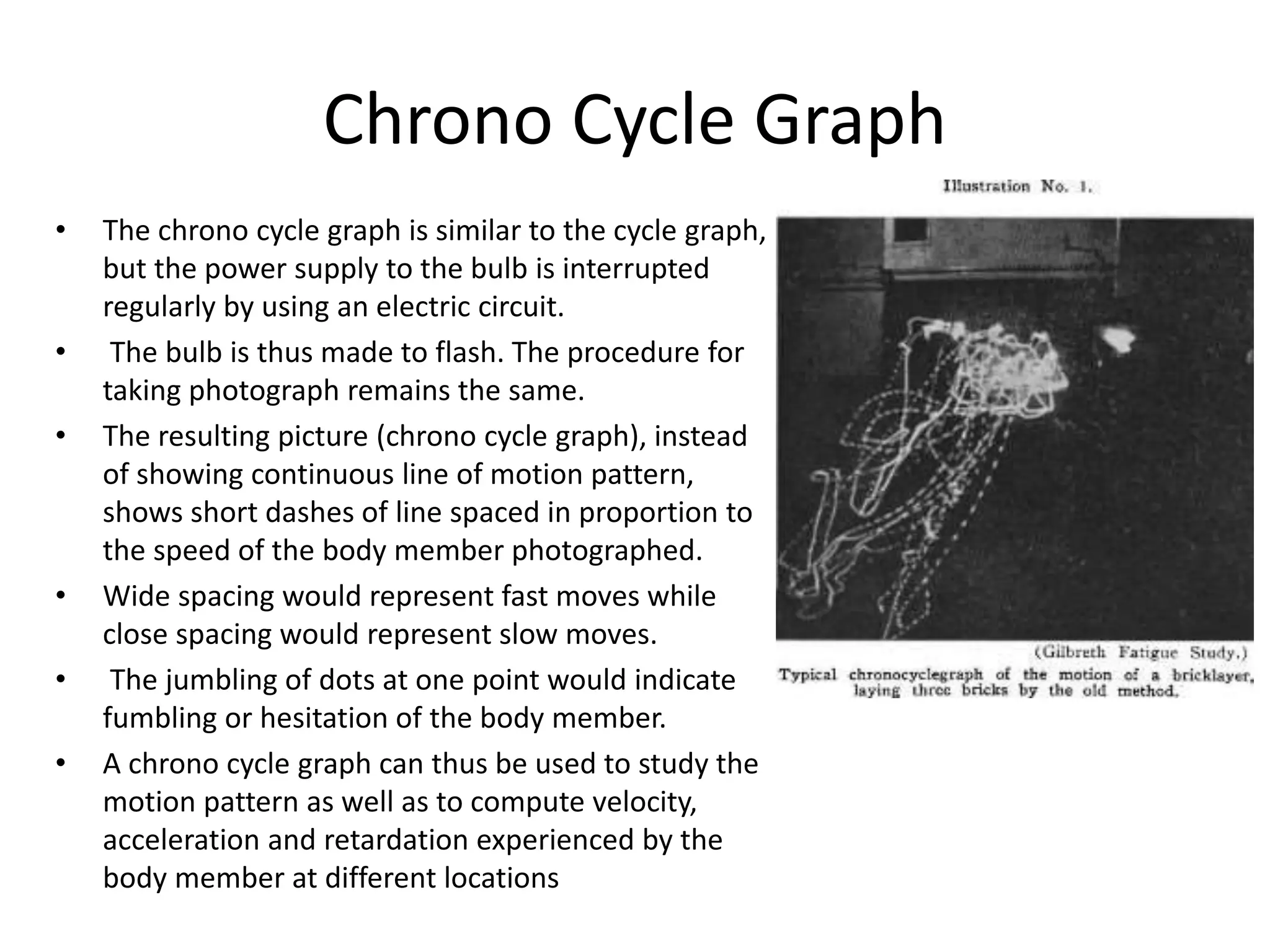 Chrono Cycle Graph

• The chrono cycle graph is similar to the cycle graph, but the power supply to the bulb is interrupted regularly by using an electric circuit.

• The bulb is thus made to flash. The procedure for taking photograph remains the same.

• The resulting picture (chrono cycle graph), instead of showing continuous line of motion pattern, shows short dashes of line spaced in proportion to the speed of the body member photographed.

• Wide spacing would represent fast moves while close spacing would represent slow moves.

• The jumbling of dots at one point would indicate fumbling or hesitation of the body member.

• A chrono cycle graph can thus be used to study the motion pattern as well as to compute velocity, acceleration and retardation experienced by the body member at different locations

Illustration No. 1.

(Gilbreth Fatigue Study.)
Typical chronocyclegraph of the motion of a bricklayer, laying three bricks by the old method.